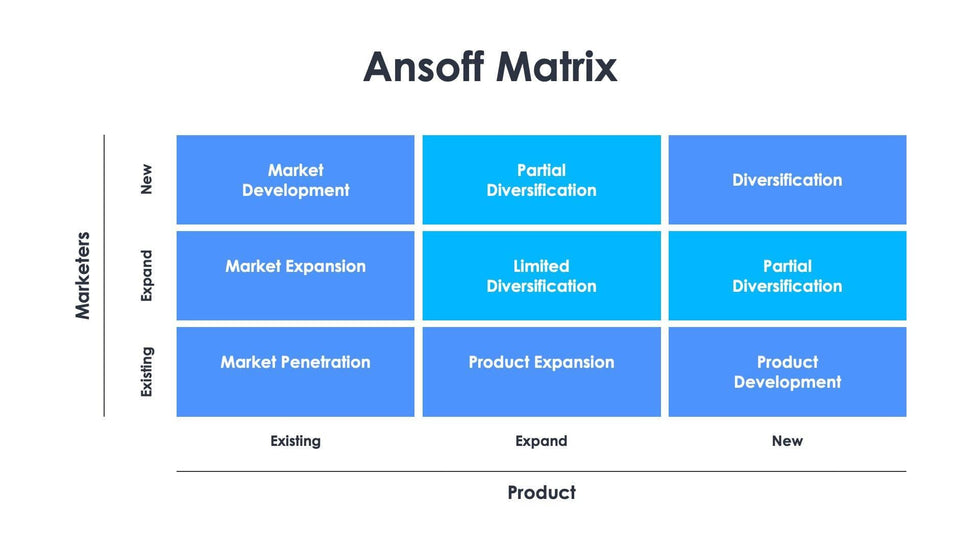 Ansoff Matrix

Marketers

| | Existing | Expand | New |
|---|---|---|---|
| New | Market Development | Partial Diversification | Diversification |
| Expand | Market Expansion | Limited Diversification | Partial Diversification |
| Existing | Market Penetration | Product Expansion | Product Development |

Product